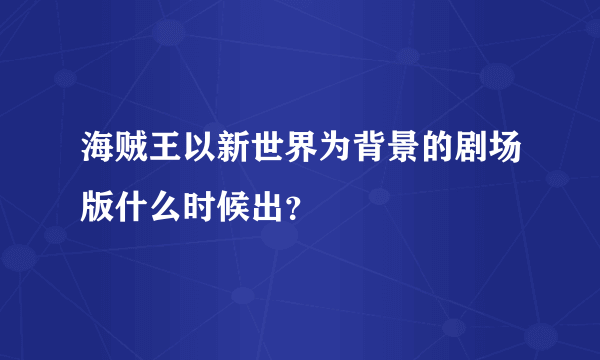 海贼王以新世界为背景的剧场版什么时候出？